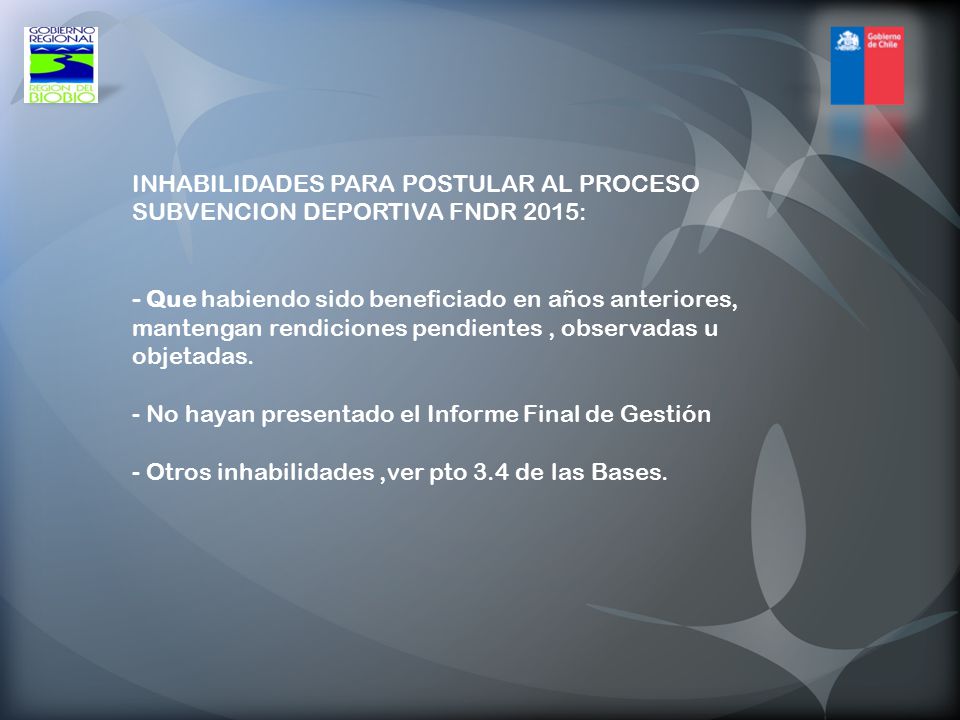 GOBIERNO REGIONAL
REGIÓN DEL BIOBIO

Gobierno de Chile

INHABILIDADES PARA POSTULAR AL PROCESO SUBVENCION DEPORTIVA FNDR 2015:

- Que habiendo sido beneficiado en años anteriores, mantengan rendiciones pendientes , observadas u objetadas.

- No hayan presentado el Informe Final de Gestión

- Otros inhabilidades ,ver pto 3.4 de las Bases.